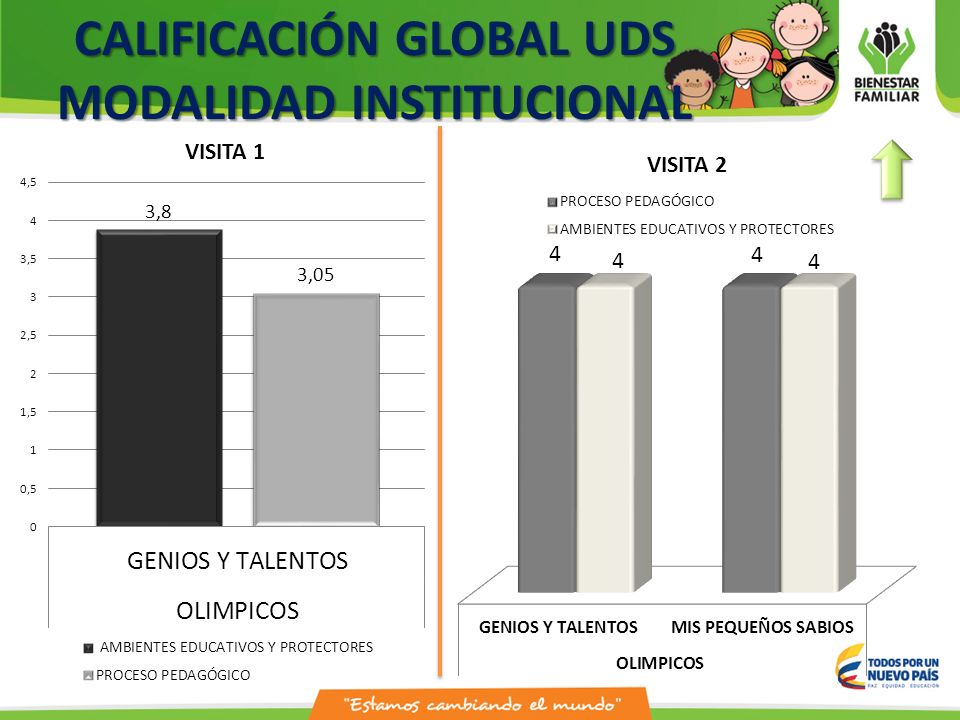 CALIFICACIÓN GLOBAL UDS MODALIDAD INSTITUCIONAL

BIENESTAR FAMILIAR

VISITA 1

4,5
4
3,5
3
2,5
2
1,5
1
0,5
0

3,8
3,05

GENIOS Y TALENTOS

OLIMPICOS

AMBIENTES EDUCATIVOS Y PROTECTORES
PROCESO PEDAGÓGICO

VISITA 2

PROCESO PEDAGÓGICO
AMBIENTES EDUCATIVOS Y PROTECTORES

4 4 4 4

GENIOS Y TALENTOS MIS PEQUEÑOS SABIOS

OLIMPICOS

TODOS POR UN NUEVO PAÍS
PAZ EQUIDAD EDUCACIÓN

"Estamos cambiando el mundo"